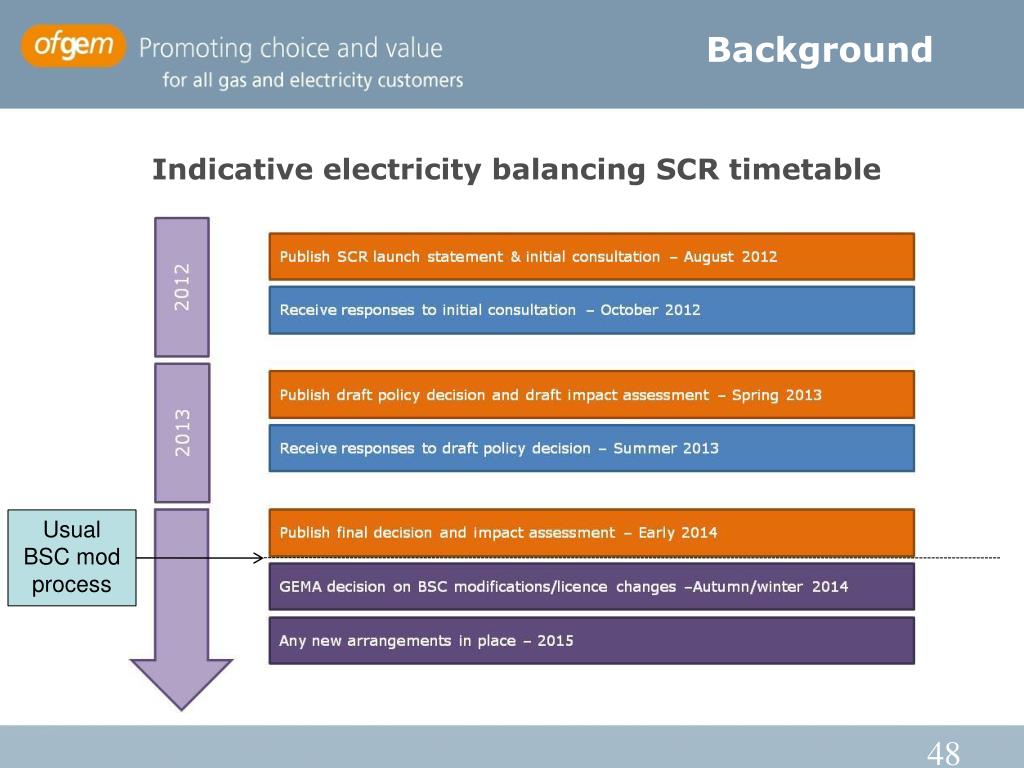 ofgem Promoting choice and value
for all gas and electricity customers

Background

Indicative electricity balancing SCR timetable

2012

Publish SCR launch statement & initial consultation – August 2012

Receive responses to initial consultation – October 2012

2013

Publish draft policy decision and draft impact assessment – Spring 2013

Receive responses to draft policy decision – Summer 2013

Usual BSC mod process

Publish final decision and impact assessment – Early 2014

GEMA decision on BSC modifications/licence changes –Autumn/winter 2014

Any new arrangements in place – 2015

48